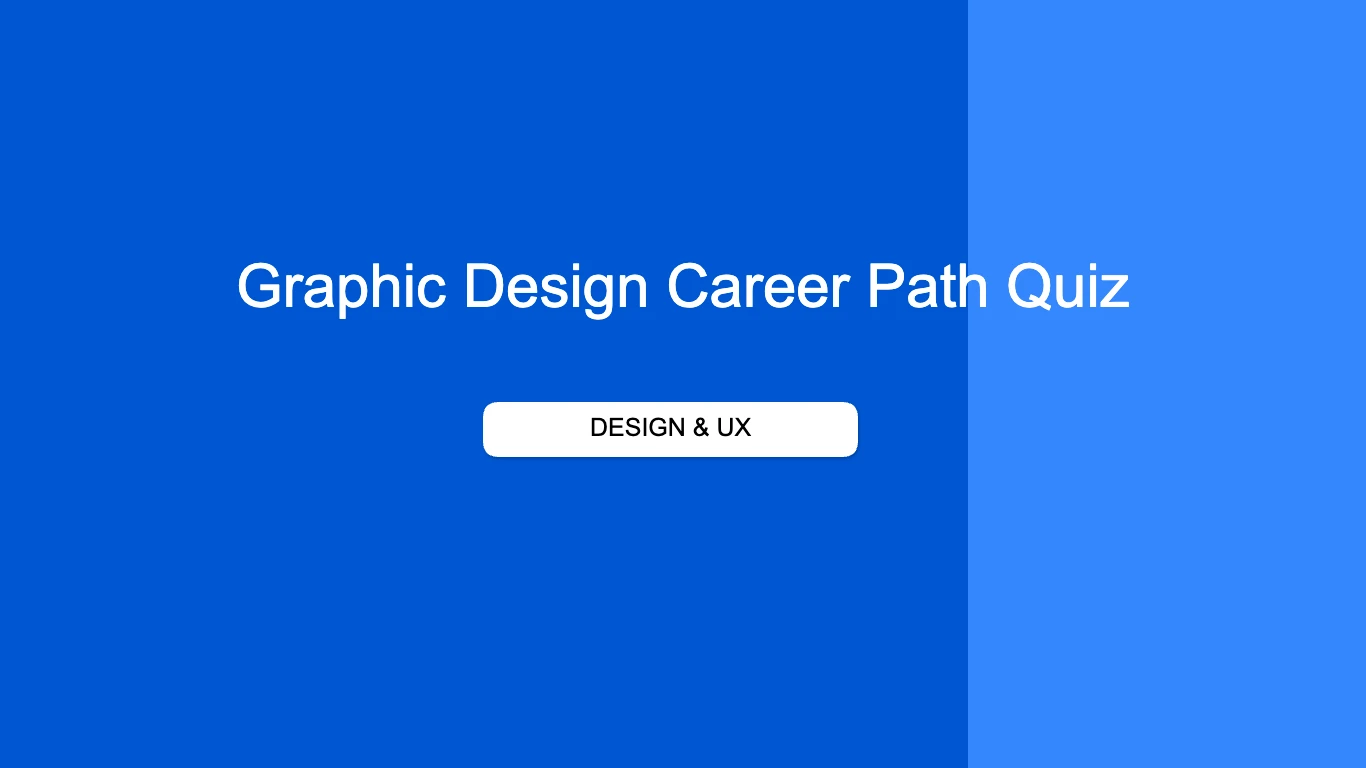 Graphic Design Career Path Quiz

DESIGN & UX